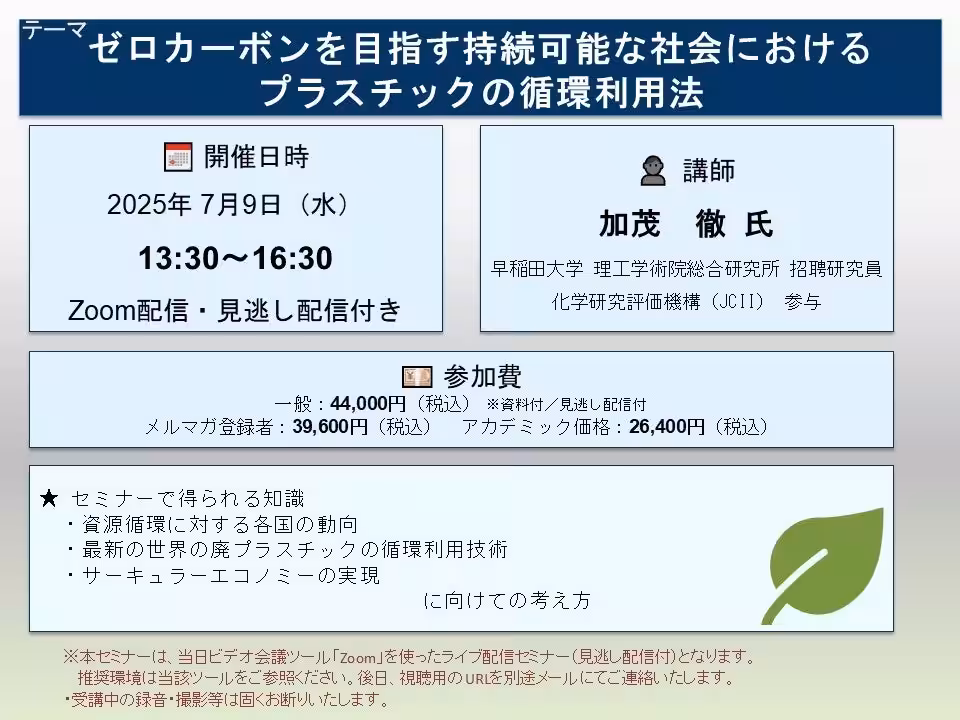 テーマ
ゼロカーボンを目指す持続可能な社会における
プラスチックの循環利用法

開催日時
2025年 7月9日（水）
13:30～16:30
Zoom配信・見逃し配信付き

講師
加茂　徹 氏
早稲田大学 理工学術院総合研究所 招聘研究員
化学研究評価機構（JCII） 参与

参加費
一般：44,000円（税込） ※資料付／見逃し配信付
メルマガ登録者：39,600円（税込）　アカデミック価格：26,400円（税込）

★ セミナーで得られる知識
・資源循環に対する各国の動向
・最新の世界の廃プラスチックの循環利用技術
・サーキュラーエコノミーの実現
に向けての考え方

※本セミナーは、当日ビデオ会議ツール「Zoom」を使ったライブ配信セミナー（見逃し配信付）となります。
推奨環境は当該ツールをご参照ください。後日、視聴用のURLを別途メールにてご連絡いたします。
・受講中の録音・撮影等は固くお断りいたします。